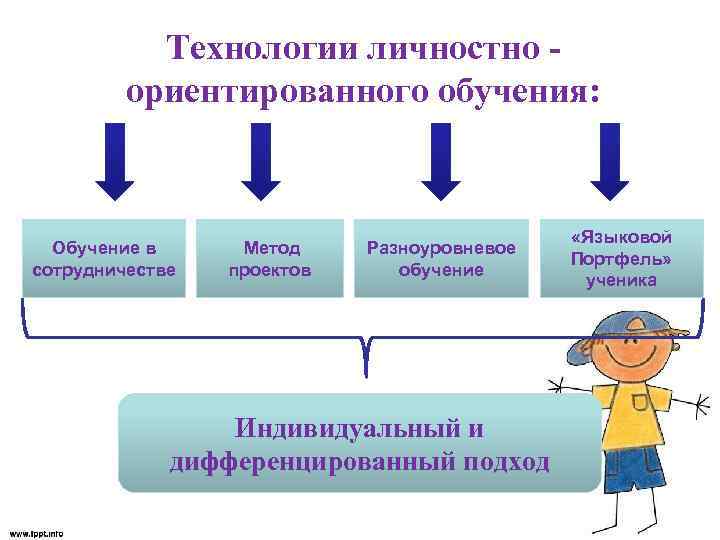 Технологии личностно - ориентированного обучения:

Обучение в сотрудничестве

Метод проектов

Разноуровневое обучение

«Языковой Портфель» ученика

Индивидуальный и дифференцированный подход

www.fppt.info